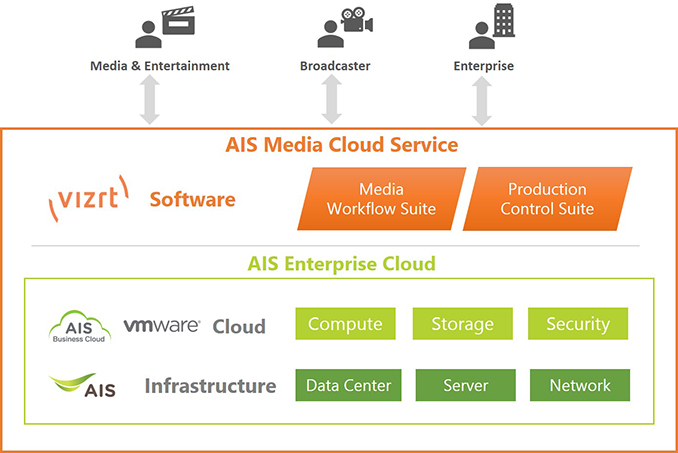 Media & Entertainment

Broadcaster

Enterprise

AIS Media Cloud Service

vizrt Software

Media Workflow Suite

Production Control Suite

AIS Enterprise Cloud

AIS Business Cloud

vmware® Cloud

Compute

Storage

Security

AIS

Infrastructure

Data Center

Server

Network